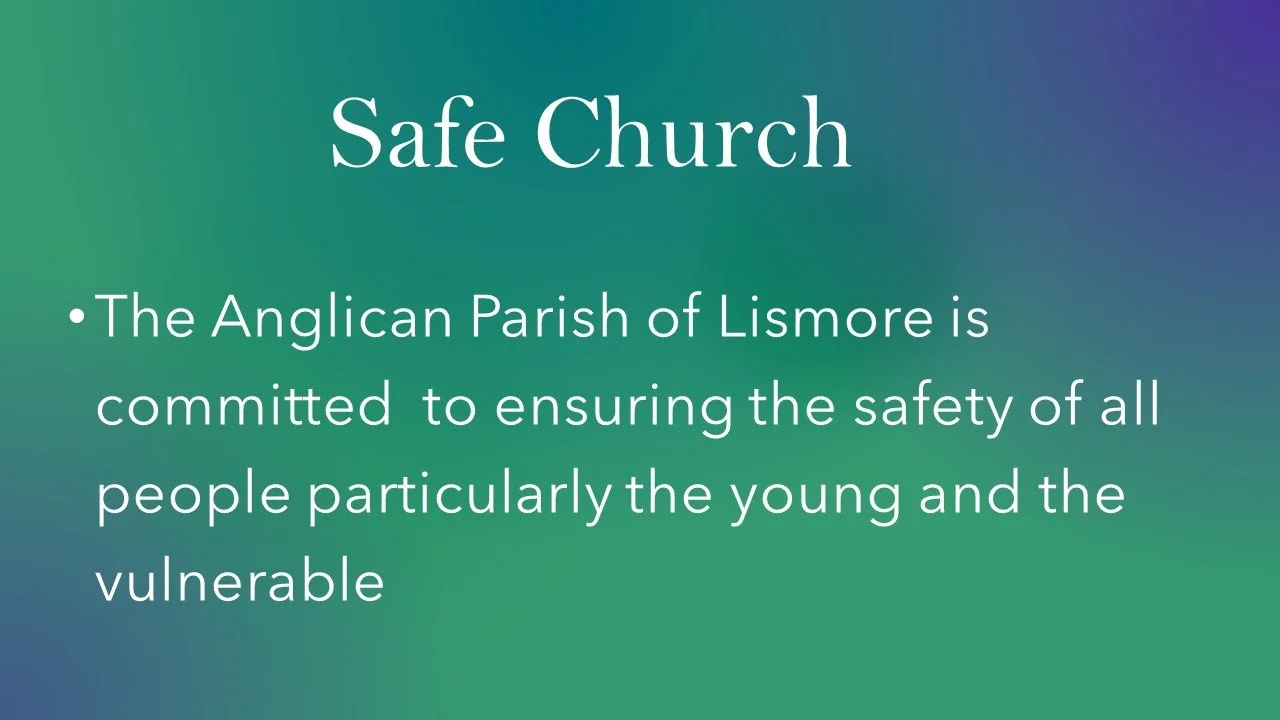 Safe Church

• The Anglican Parish of Lismore is committed  to ensuring the safety of all people particularly the young and the vulnerable